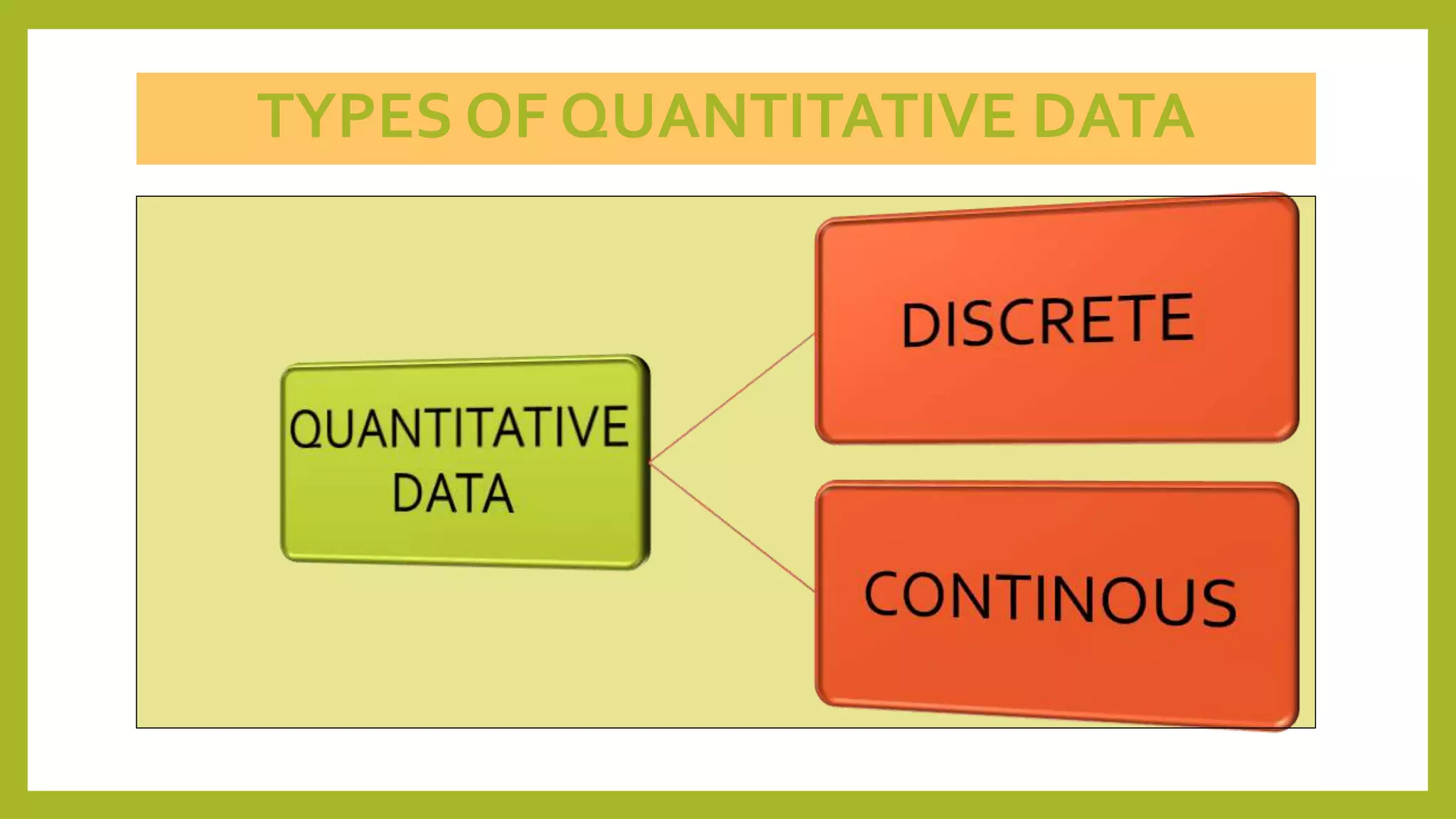 TYPES OF QUANTITATIVE DATA

QUANTITATIVE DATA

DISCRETE

CONTINOUS